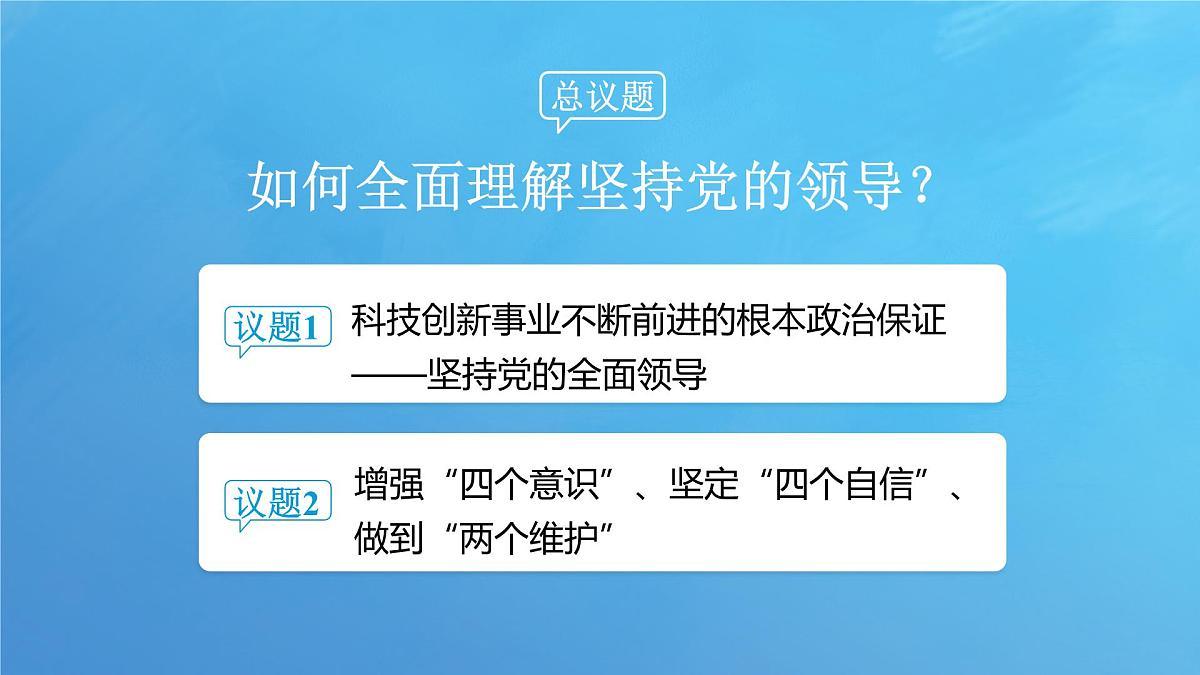 总议题

如何全面理解坚持党的领导？

议题1 科技创新事业不断前进的根本政治保证——坚持党的全面领导

议题2 增强“四个意识”、坚定“四个自信”、做到“两个维护”